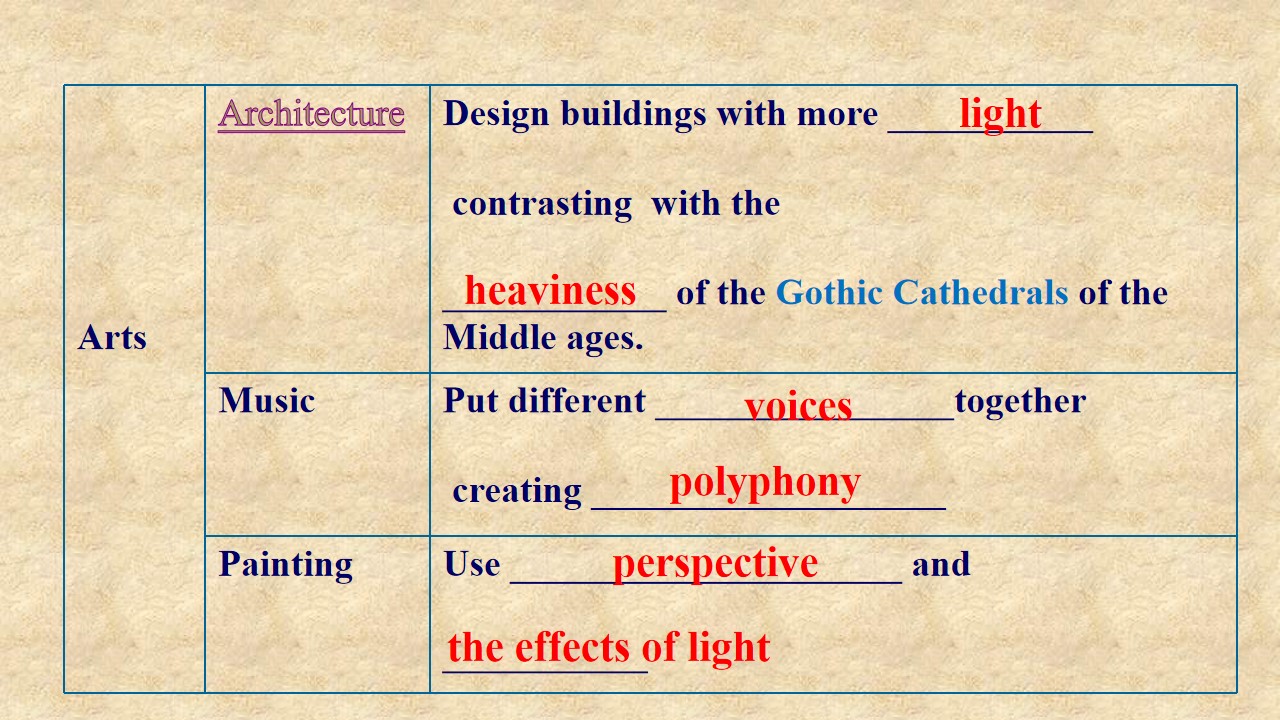 | Arts | Architecture | Design buildings with more light contrasting with the heaviness of the Gothic Cathedrals of the Middle ages. |
|---|---|---|
|  | Music | Put different voices together creating polyphony |
|  | Painting | Use perspective and the effects of light |